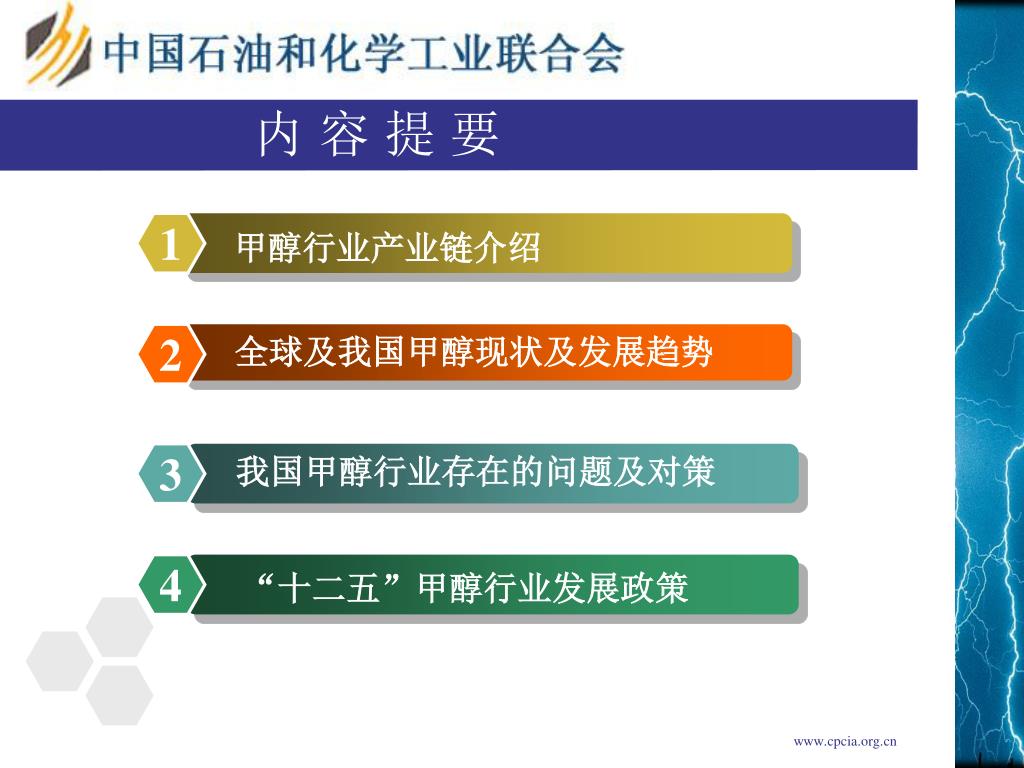 中国石油和化学工业联合会

内 容 提 要

1 甲醇行业产业链介绍

2 全球及我国甲醇现状及发展趋势

3 我国甲醇行业存在的问题及对策

4 “十二五”甲醇行业发展政策

www.cpcia.org.cn